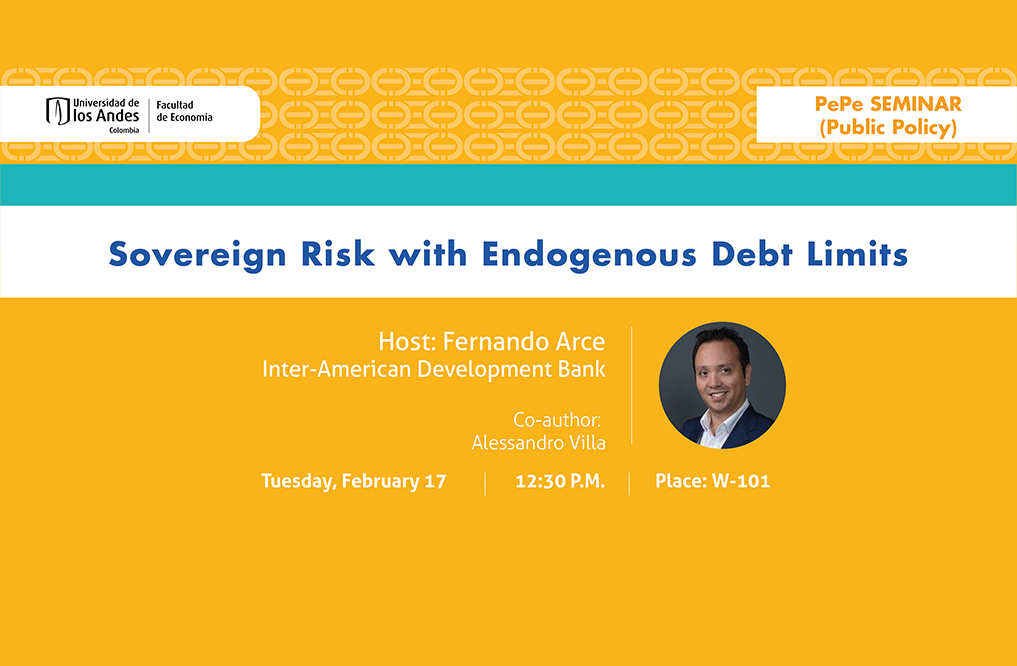 Universidad de los Andes Colombia | Facultad de Economía

PePe SEMINAR (Public Policy)

Sovereign Risk with Endogenous Debt Limits

Host: Fernando Arce
Inter-American Development Bank

Co-author:
Alessandro Villa

Tuesday, February 17 | 12:30 P.M. | Place: W-101